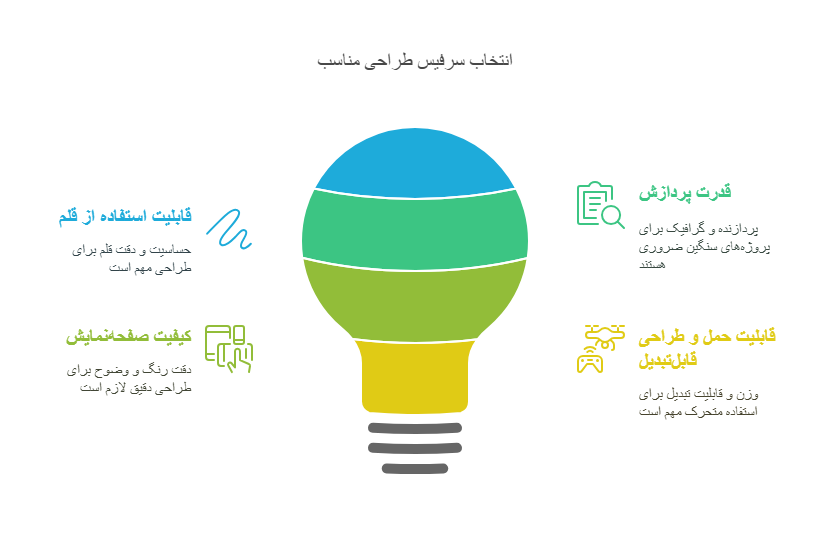 انتخاب سرفیس طراحی مناسب

قدرت پردازش

پردازنده و گرافیک برای پروژه‌های سنگین ضروری هستند

قابلیت حمل و طراحی قابل‌تبدیل

وزن و قابلیت تبدیل برای استفاده متحرک مهم است

قابلیت استفاده از قلم

حساسیت و دقت قلم برای طراحی مهم است

کیفیت صفحه‌نمایش

دقت رنگ و وضوح برای طراحی دقیق لازم است